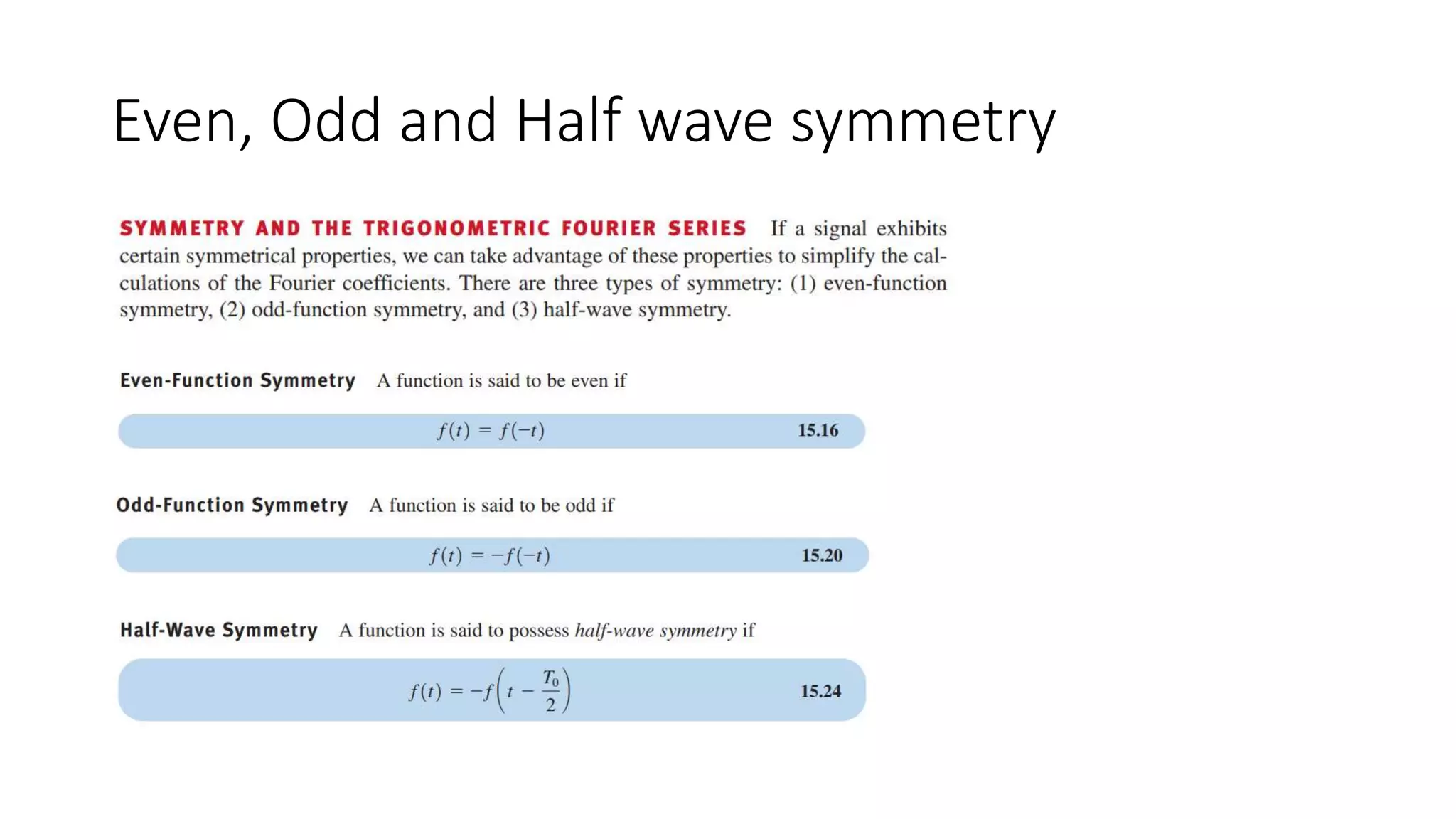 Even, Odd and Half wave symmetry

SYMMETRY AND THE TRIGONOMETRIC FOURIER SERIES If a signal exhibits certain symmetrical properties, we can take advantage of these properties to simplify the calculations of the Fourier coefficients. There are three types of symmetry: (1) even-function symmetry, (2) odd-function symmetry, and (3) half-wave symmetry.

Even-Function Symmetry A function is said to be even if

$f(t) = f(-t)$ 15.16

Odd-Function Symmetry A function is said to be odd if

$f(t) = -f(-t)$ 15.20

Half-Wave Symmetry A function is said to possess half-wave symmetry if

$f(t) = -f\left(t - \frac{T_0}{2}\right)$ 15.24